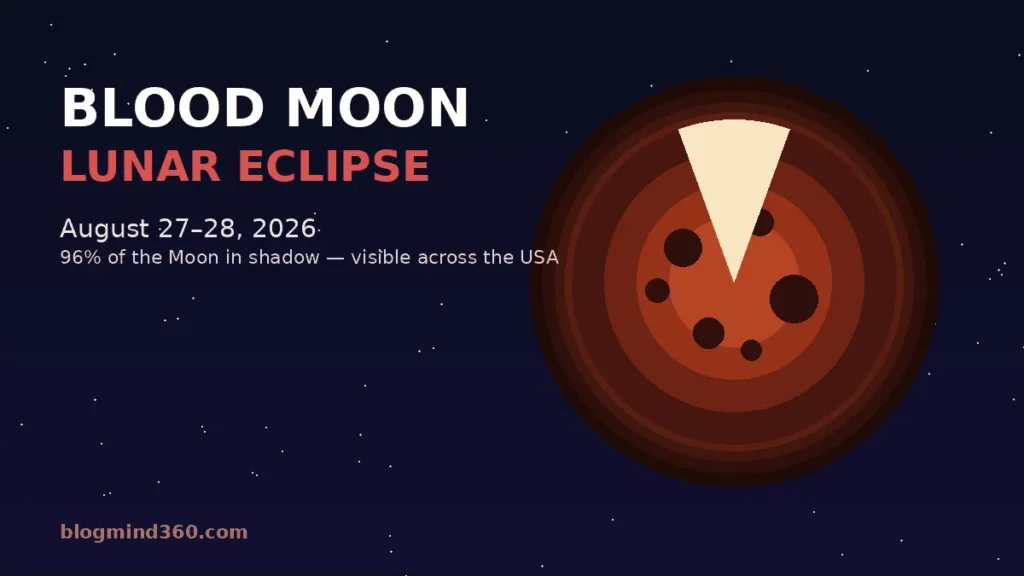 BLOOD MOON
LUNAR ECLIPSE

August 27–28, 2026
96% of the Moon in shadow — visible across the USA

blogmind360.com